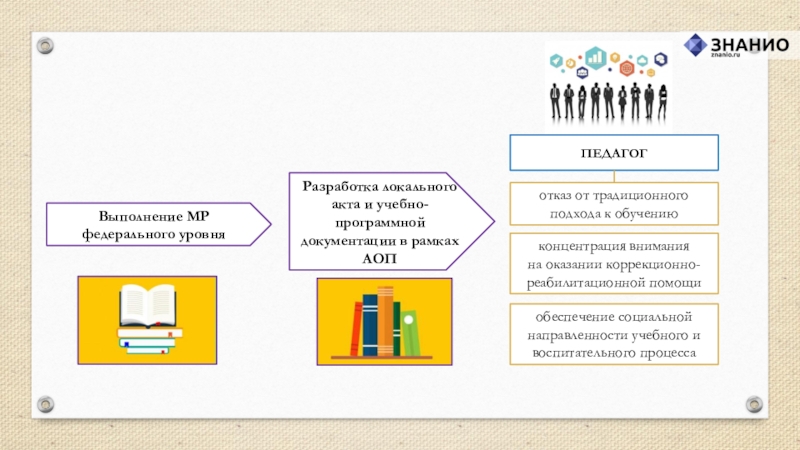 ЗНАНИО
znanio.ru

Выполнение МР федерального уровня

Разработка локального акта и учебно-программной документации в рамках АОП

ПЕДАГОГ

отказ от традиционного подхода к обучению

концентрация внимания на оказании коррекционно-реабилитационной помощи

обеспечение социальной направленности учебного и воспитательного процесса